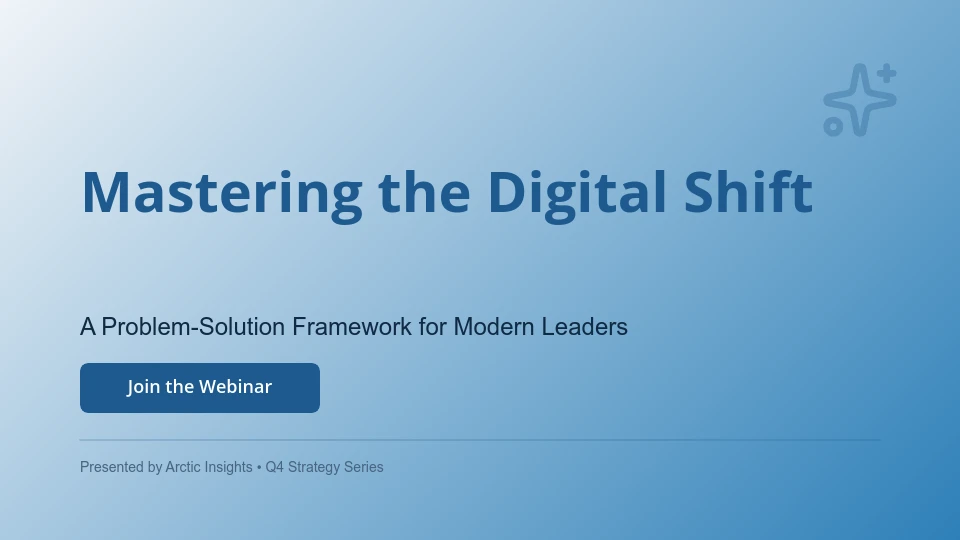 Mastering the Digital Shift

A Problem-Solution Framework for Modern Leaders

Join the Webinar

Presented by Arctic Insights • Q4 Strategy Series